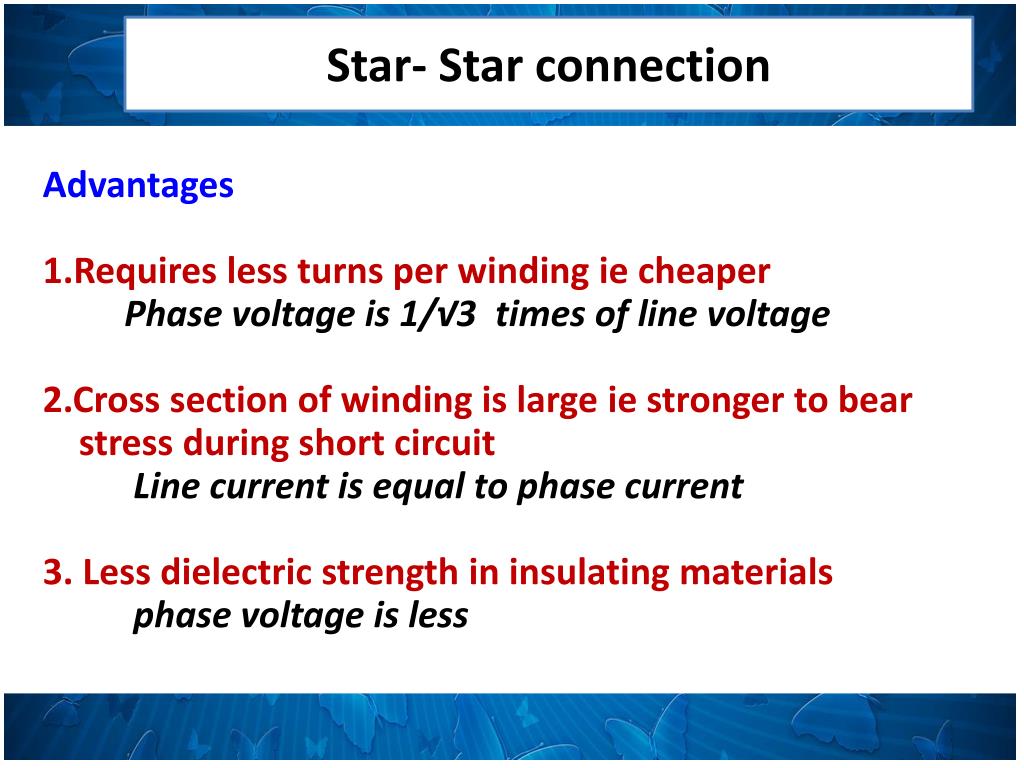 Star- Star connection

Advantages

1.Requires less turns per winding ie cheaper
Phase voltage is $1/\sqrt{3}$ times of line voltage

2.Cross section of winding is large ie stronger to bear stress during short circuit
Line current is equal to phase current

3. Less dielectric strength in insulating materials
phase voltage is less